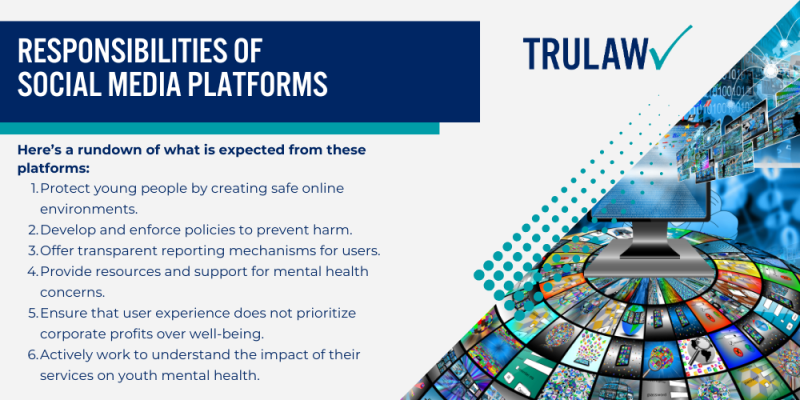 RESPONSIBILITIES OF SOCIAL MEDIA PLATFORMS

TRULAW

Here's a rundown of what is expected from these platforms:

1. Protect young people by creating safe online environments.
2. Develop and enforce policies to prevent harm.
3. Offer transparent reporting mechanisms for users.
4. Provide resources and support for mental health concerns.
5. Ensure that user experience does not prioritize corporate profits over well-being.
6. Actively work to understand the impact of their services on youth mental health.